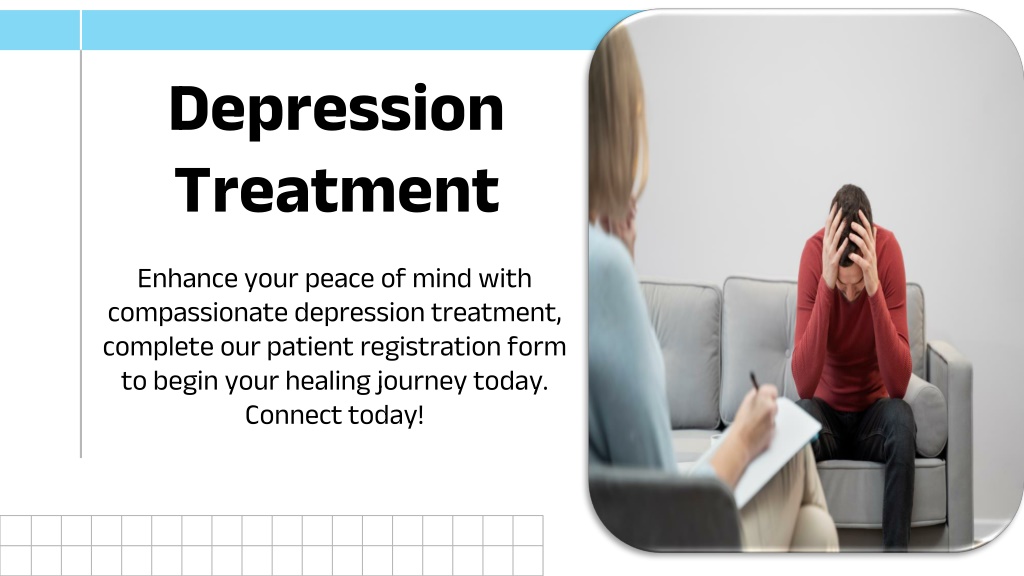 Depression Treatment

Enhance your peace of mind with compassionate depression treatment, complete our patient registration form to begin your healing journey today. Connect today!